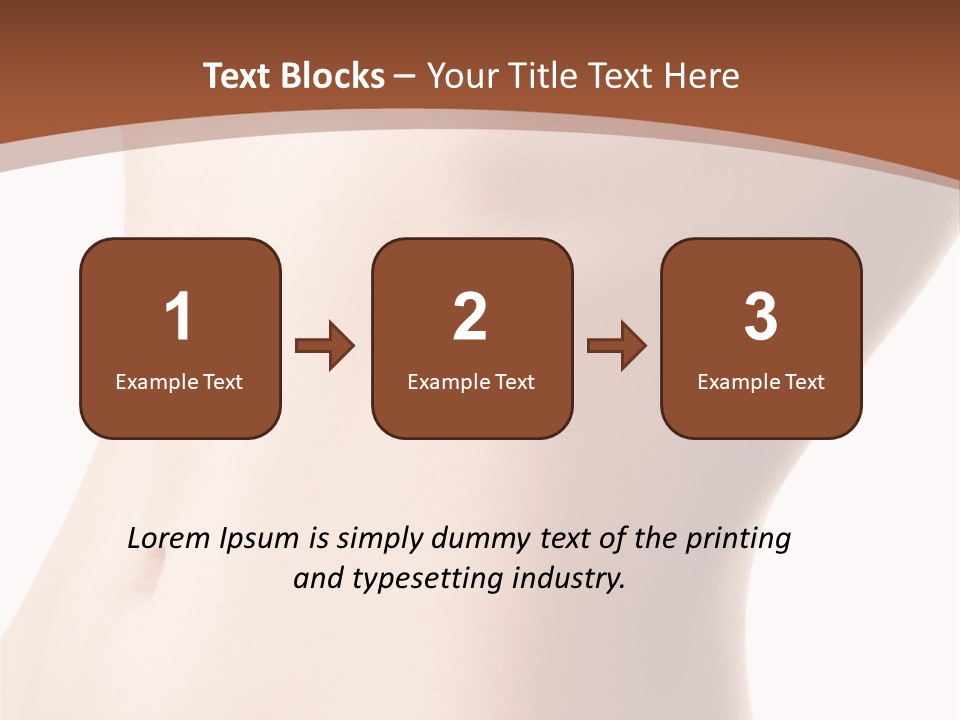 Text Blocks – Your Title Text Here

1
Example Text

2
Example Text

3
Example Text

Lorem Ipsum is simply dummy text of the printing and typesetting industry.